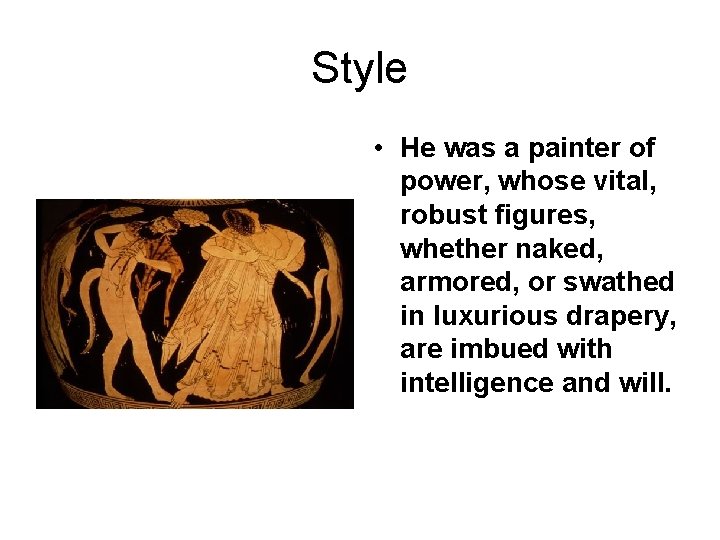 Style

• He was a painter of power, whose vital, robust figures, whether naked, armored, or swathed in luxurious drapery, are imbued with intelligence and will.